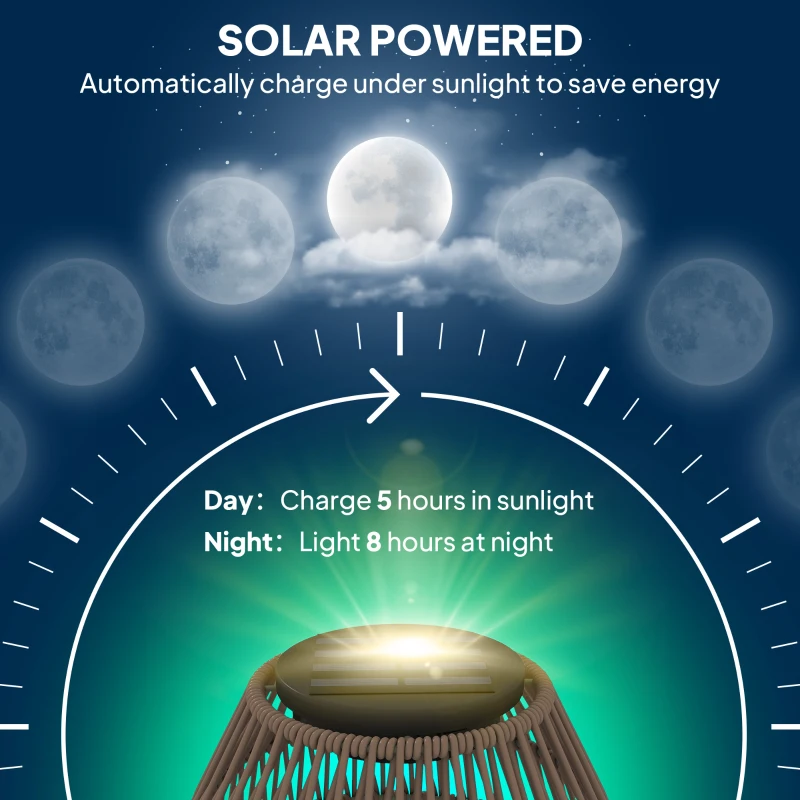 SOLAR POWERED
Automatically charge under sunlight to save energy

Day: Charge 5 hours in sunlight
Night: Light 8 hours at night